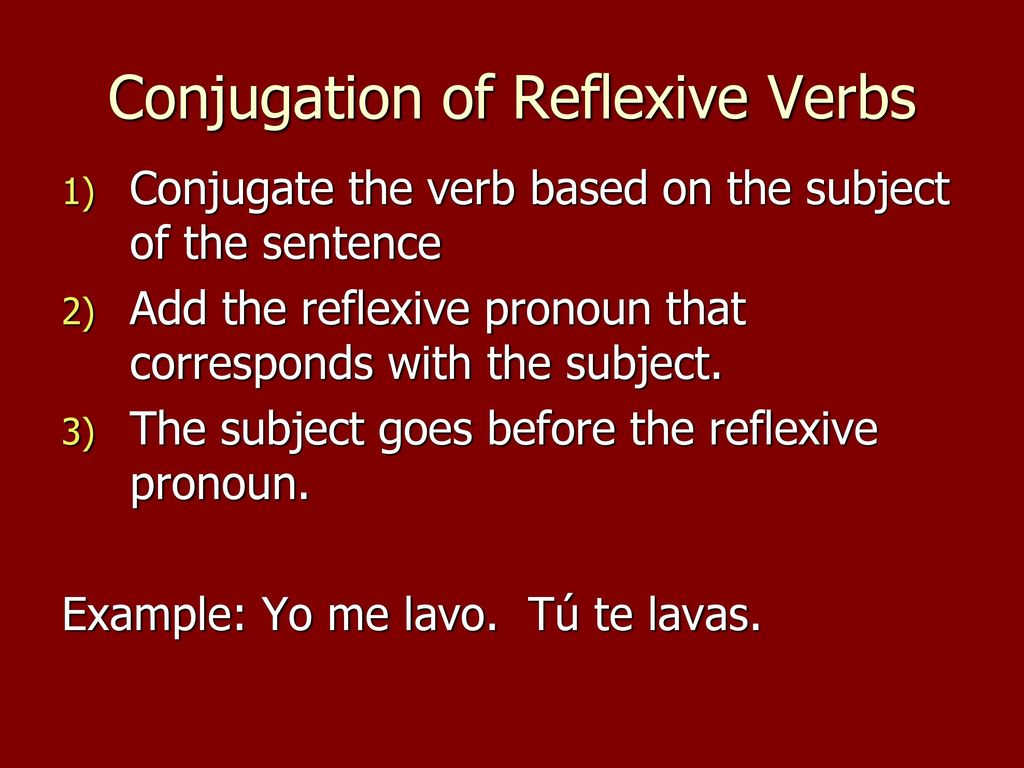 Conjugation of Reflexive Verbs

1) Conjugate the verb based on the subject of the sentence
2) Add the reflexive pronoun that corresponds with the subject.
3) The subject goes before the reflexive pronoun.

Example: Yo me lavo.  Tú te lavas.